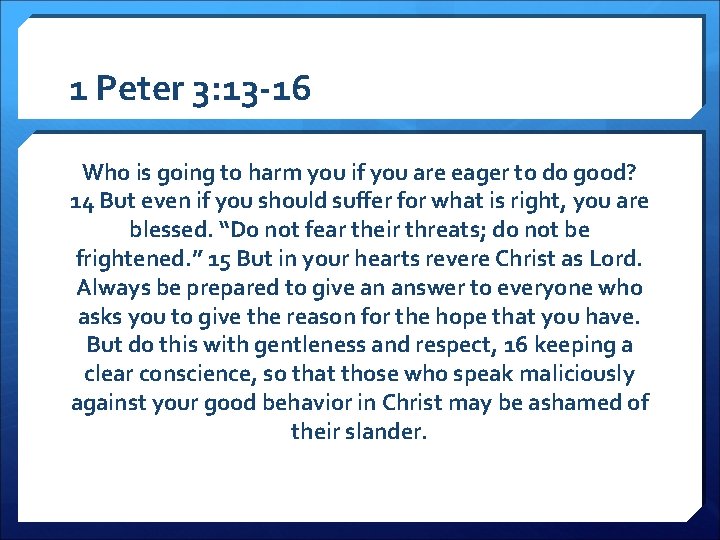 1 Peter 3:13-16

Who is going to harm you if you are eager to do good? 14 But even if you should suffer for what is right, you are blessed. “Do not fear their threats; do not be frightened.” 15 But in your hearts revere Christ as Lord. Always be prepared to give an answer to everyone who asks you to give the reason for the hope that you have. But do this with gentleness and respect, 16 keeping a clear conscience, so that those who speak maliciously against your good behavior in Christ may be ashamed of their slander.